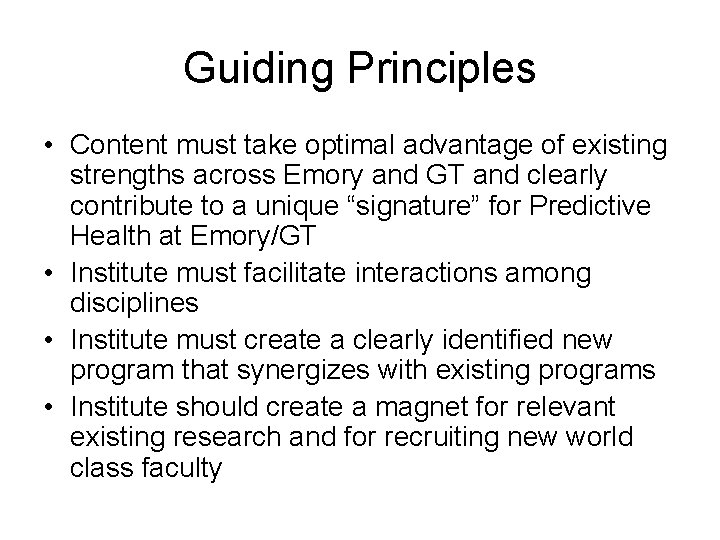 Guiding Principles

• Content must take optimal advantage of existing strengths across Emory and GT and clearly contribute to a unique “signature” for Predictive Health at Emory/GT
• Institute must facilitate interactions among disciplines
• Institute must create a clearly identified new program that synergizes with existing programs
• Institute should create a magnet for relevant existing research and for recruiting new world class faculty